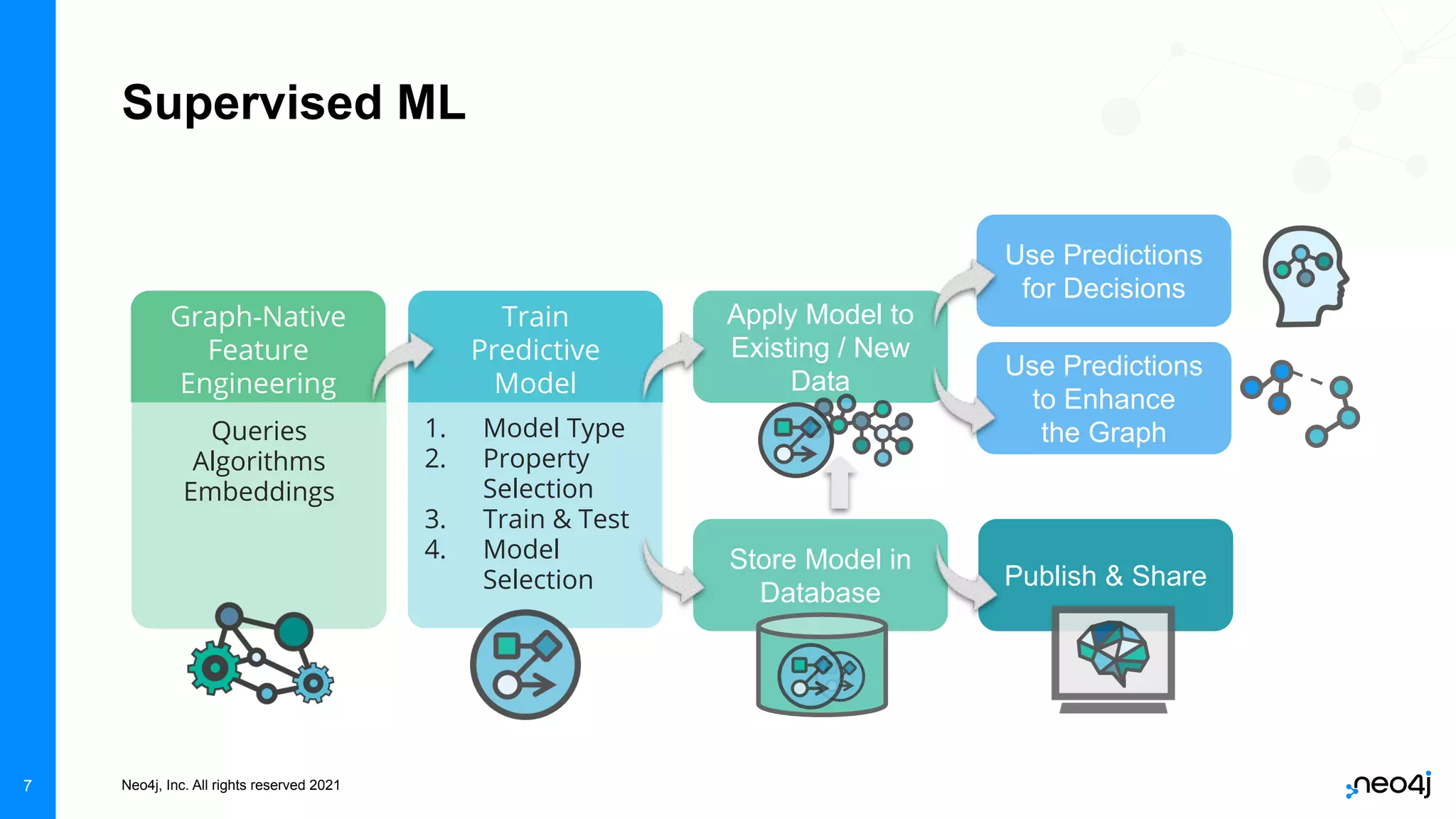 Supervised ML

Graph-Native Feature Engineering

Queries
Algorithms
Embeddings

Train Predictive Model

1. Model Type
2. Property Selection
3. Train & Test
4. Model Selection

Apply Model to Existing / New Data

Store Model in Database

Use Predictions for Decisions

Use Predictions to Enhance the Graph

Publish & Share

7

Neo4j, Inc. All rights reserved 2021

neo4j